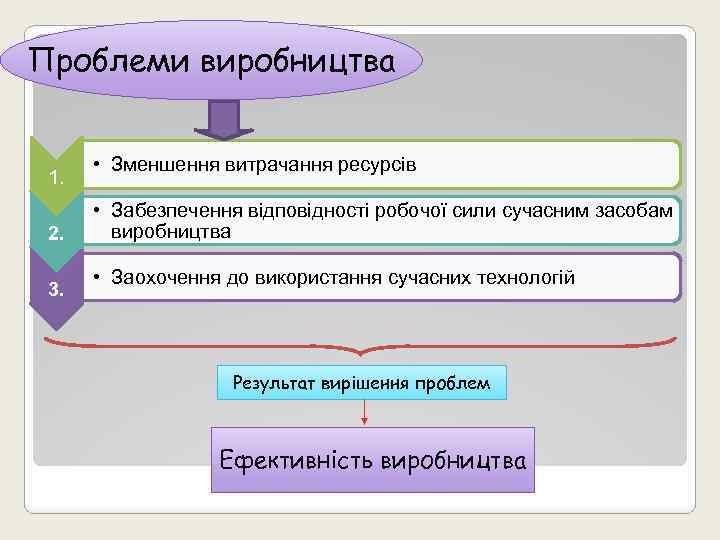 Проблеми виробництва

1.
• Зменшення витрачання ресурсів

2.
• Забезпечення відповідності робочої сили сучасним засобам виробництва

3.
• Заохочення до використання сучасних технологій

Результат вирішення проблем

Ефективність виробництва